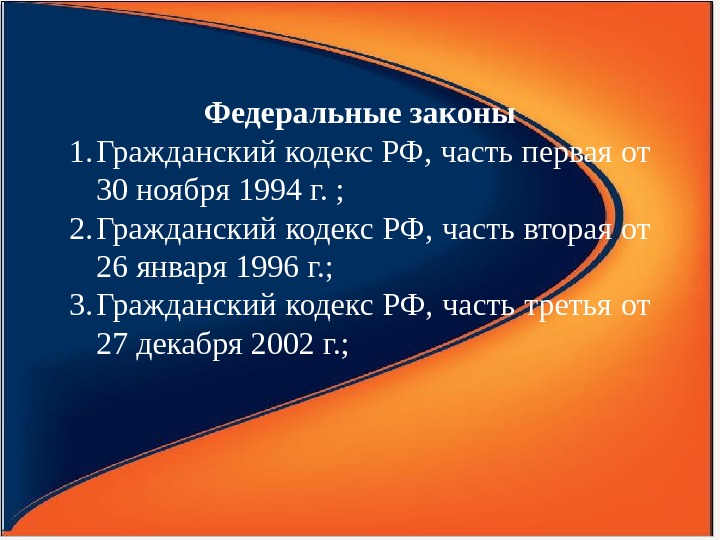 Федеральные законы

1. Гражданский кодекс РФ, часть первая от 30 ноября 1994 г. ;
2. Гражданский кодекс РФ, часть вторая от 26 января 1996 г.;
3. Гражданский кодекс РФ, часть третья от 27 декабря 2002 г.;